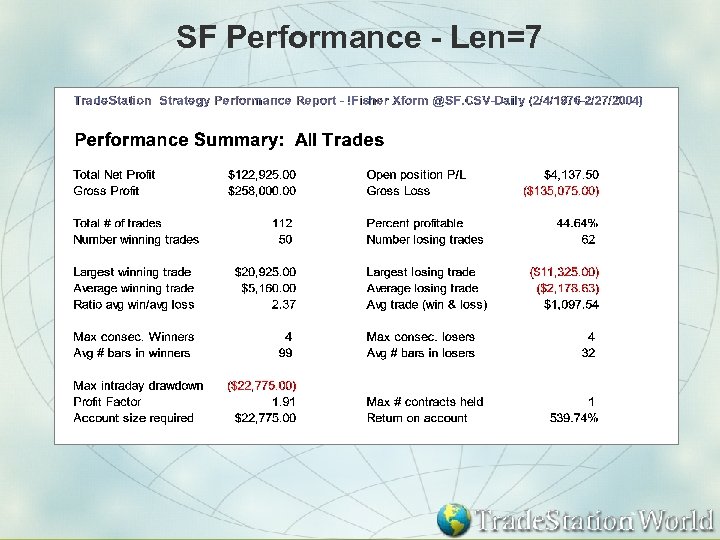 SF Performance - Len=7

TradeStation Strategy Performance Report - !Fisher Xform @SF.CSV-Daily (2/4/1976-2/27/2004)

Performance Summary: All Trades

| | | | |
|---|---|---|---|
| Total Net Profit | $122,925.00 | Open position P/L | $4,137.50 |
| Gross Profit | $258,000.00 | Gross Loss | ($135,075.00) |
| Total # of trades | 112 | Percent profitable | 44.64% |
| Number winning trades | 50 | Number losing trades | 62 |
| Largest winning trade | $20,925.00 | Largest losing trade | ($11,325.00) |
| Average winning trade | $5,160.00 | Average losing trade | ($2,178.63) |
| Ratio avg win/avg loss | 2.37 | Avg trade (win & loss) | $1,097.54 |
| Max consec. Winners | 4 | Max consec. losers | 4 |
| Avg # bars in winners | 99 | Avg # bars in losers | 32 |
| Max intraday drawdown | ($22,775.00) | | |
| Profit Factor | 1.91 | Max # contracts held | 1 |
| Account size required | $22,775.00 | Return on account | 539.74% |

TradeStation World